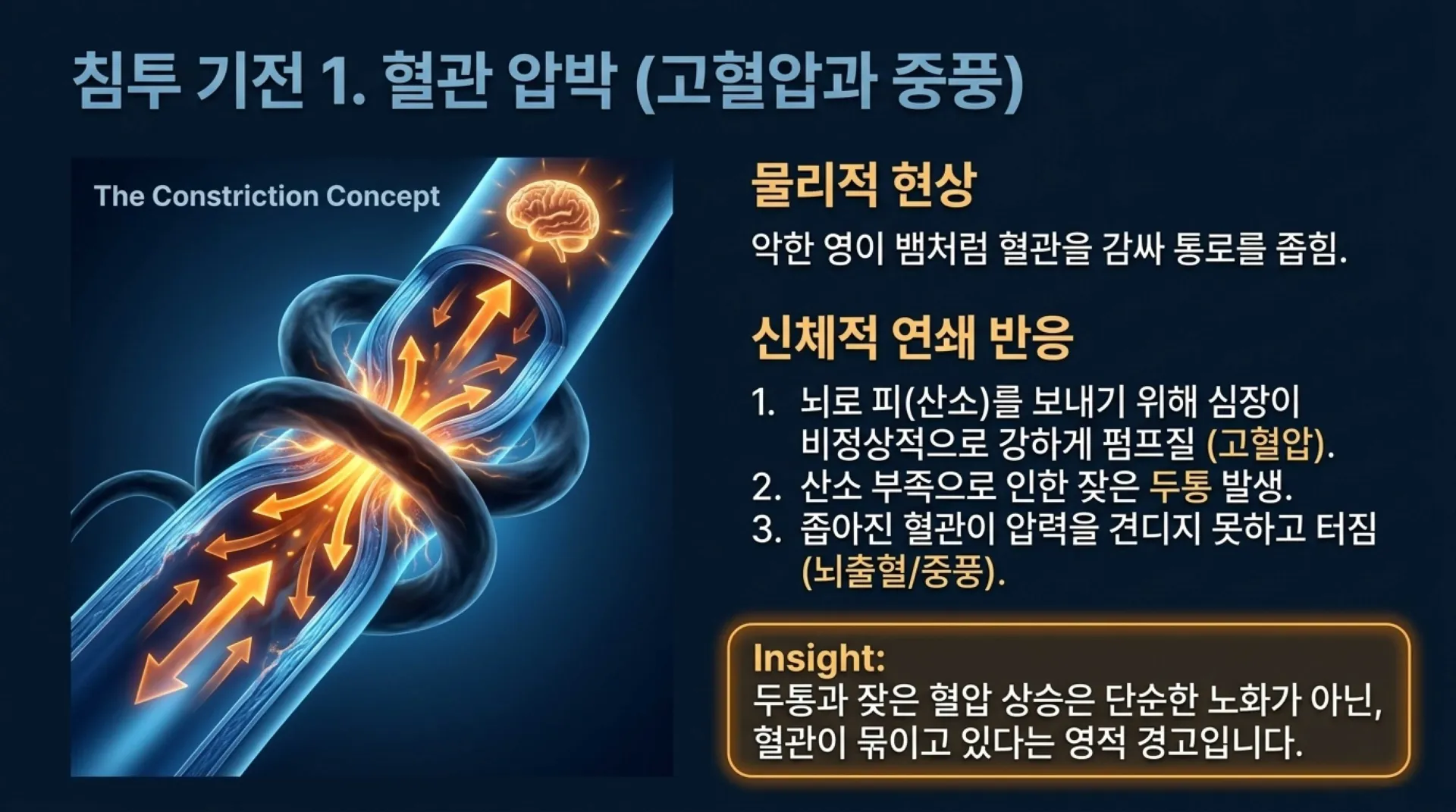 침투 기전 1. 혈관 압박 (고혈압과 중풍)

The Constriction Concept

물리적 현상

악한 영이 뱀처럼 혈관을 감싸 통로를 좁힘.

신체적 연쇄 반응

1. 뇌로 피(산소)를 보내기 위해 심장이 비정상적으로 강하게 펌프질 (고혈압).
2. 산소 부족으로 인한 잦은 두통 발생.
3. 좁아진 혈관이 압력을 견디지 못하고 터짐 (뇌출혈/중풍).

Insight:
두통과 잦은 혈압 상승은 단순한 노화가 아닌, 혈관이 묶이고 있다는 영적 경고입니다.